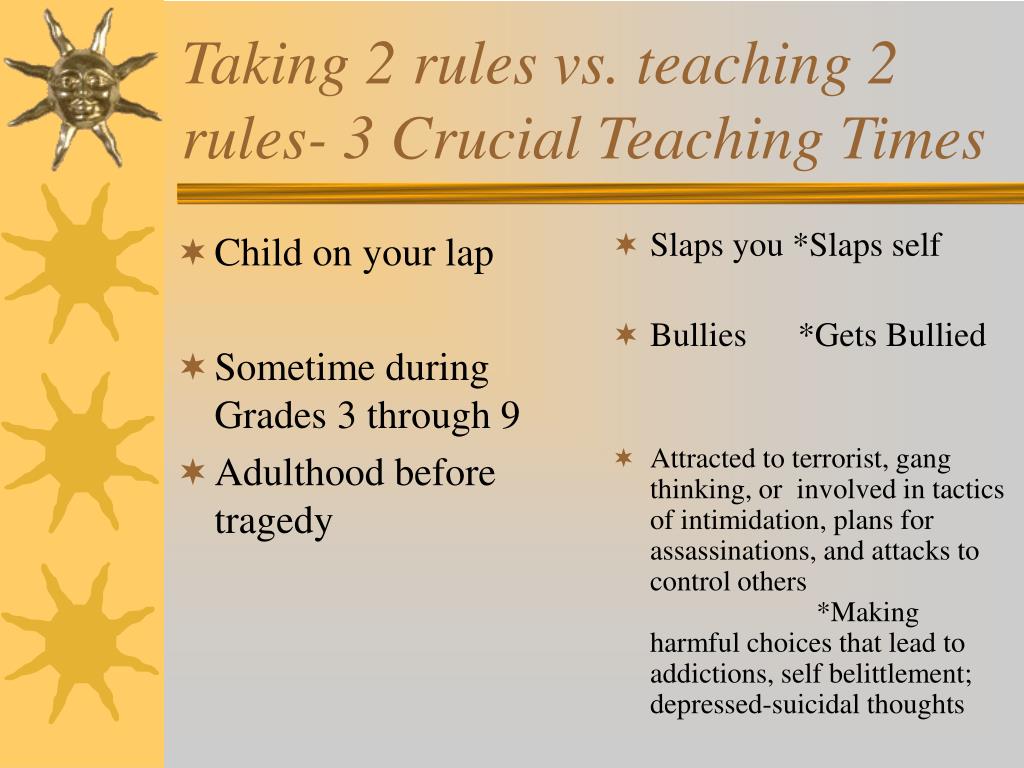 Taking 2 rules vs. teaching 2 rules- 3 Crucial Teaching Times

Child on your lap

Sometime during Grades 3 through 9

Adulthood before tragedy

Slaps you *Slaps self

Bullies *Gets Bullied

Attracted to terrorist, gang thinking, or involved in tactics of intimidation, plans for assassinations, and attacks to control others *Making harmful choices that lead to addictions, self belittlement; depressed-suicidal thoughts